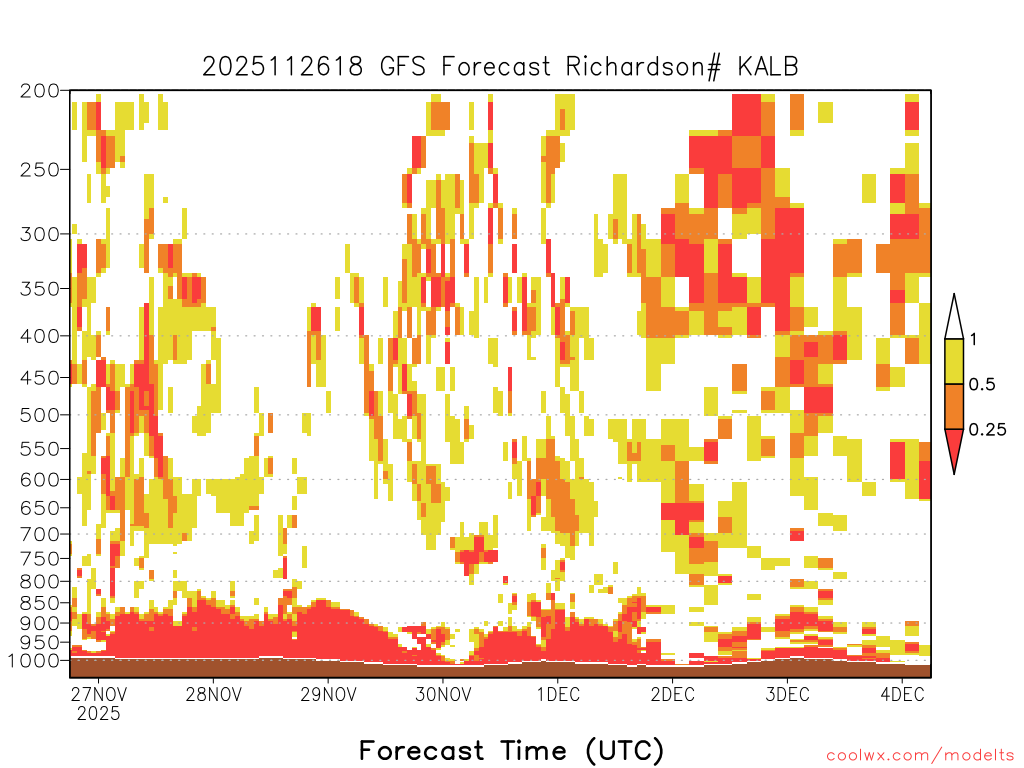 2025112618 GFS Forecast Richardson# KALB

200
250
300
350
400
450
500
550
600
650
700
750
800
850
900
950
1000

1
0.5
0.25

27NOV 2025
28NOV
29NOV
30NOV
1DEC
2DEC
3DEC
4DEC

Forecast Time (UTC)

coolwx.com/modelts